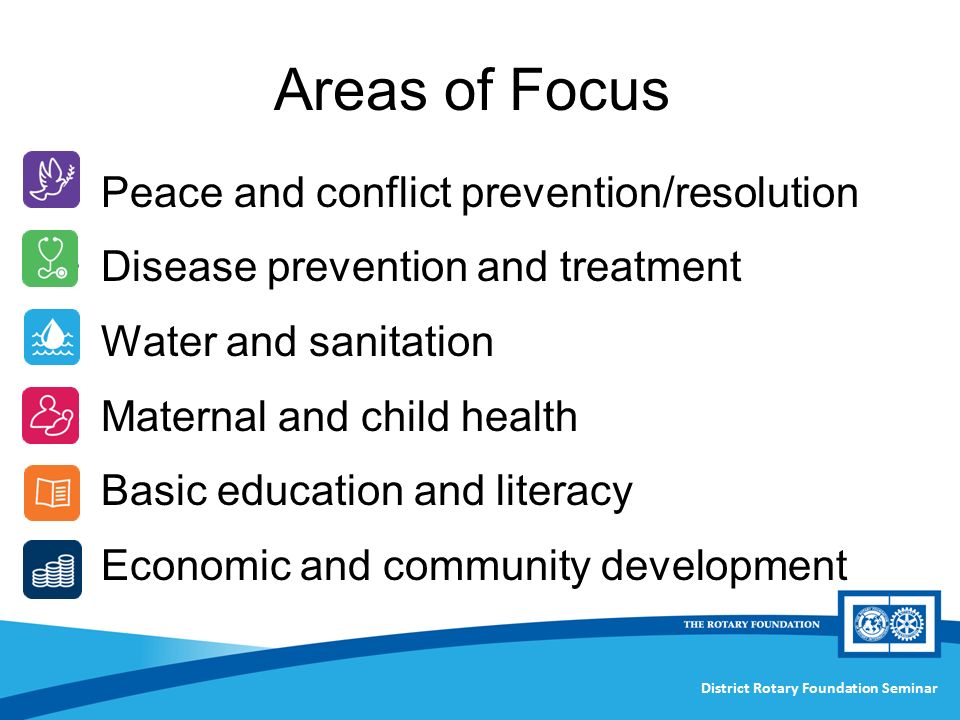 Areas of Focus

Peace and conflict prevention/resolution

Disease prevention and treatment

Water and sanitation

Maternal and child health

Basic education and literacy

Economic and community development

THE ROTARY FOUNDATION

District Rotary Foundation Seminar